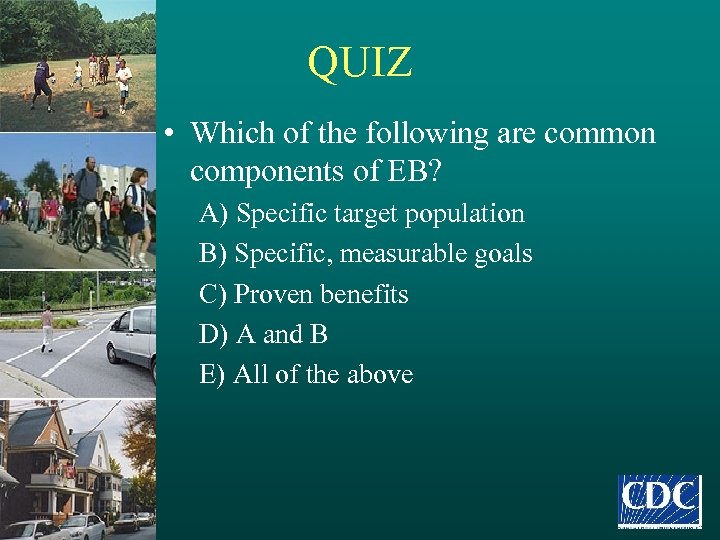 QUIZ

• Which of the following are common components of EB?

A) Specific target population

B) Specific, measurable goals

C) Proven benefits

D) A and B

E) All of the above

CDC